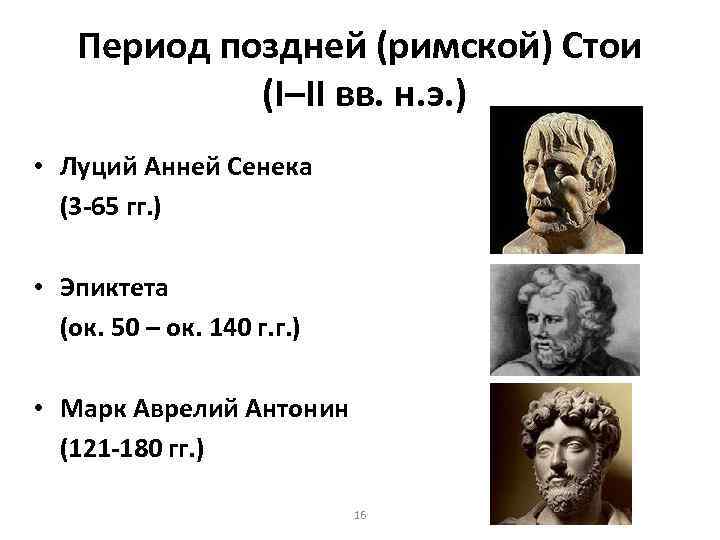 Период поздней (римской) Стои
(I–II вв. н.э.)

• Луций Анней Сенека
(3-65 гг.)

• Эпиктета
(ок. 50 – ок. 140 г.г.)

• Марк Аврелий Антонин
(121-180 гг.)

16